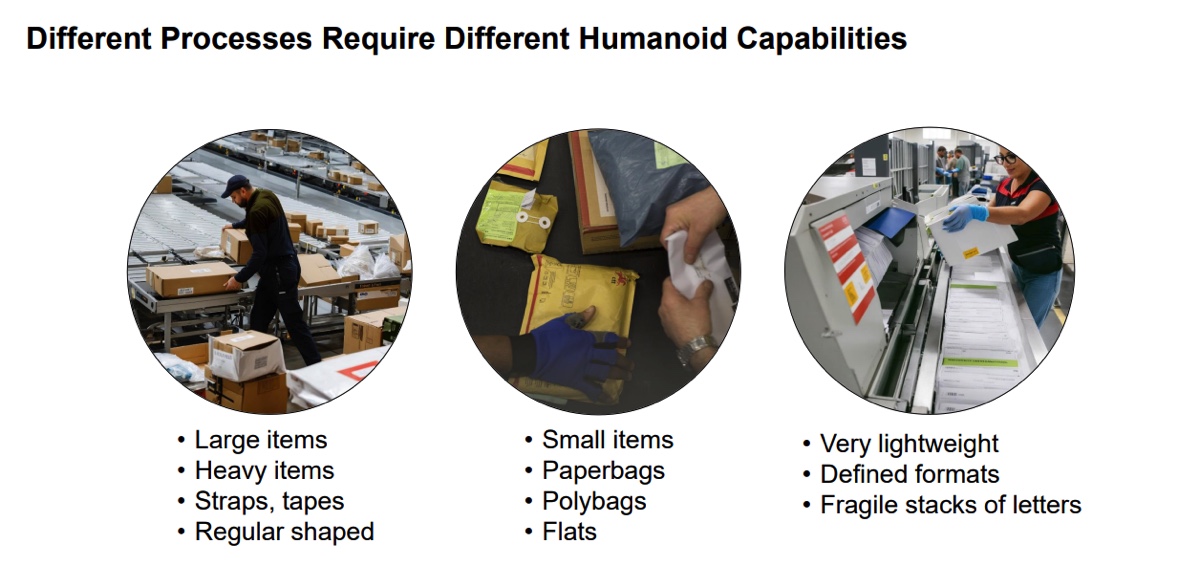 Different Processes Require Different Humanoid Capabilities

• Large items
• Heavy items
• Straps, tapes
• Regular shaped

• Small items
• Paperbags
• Polybags
• Flats

• Very lightweight
• Defined formats
• Fragile stacks of letters